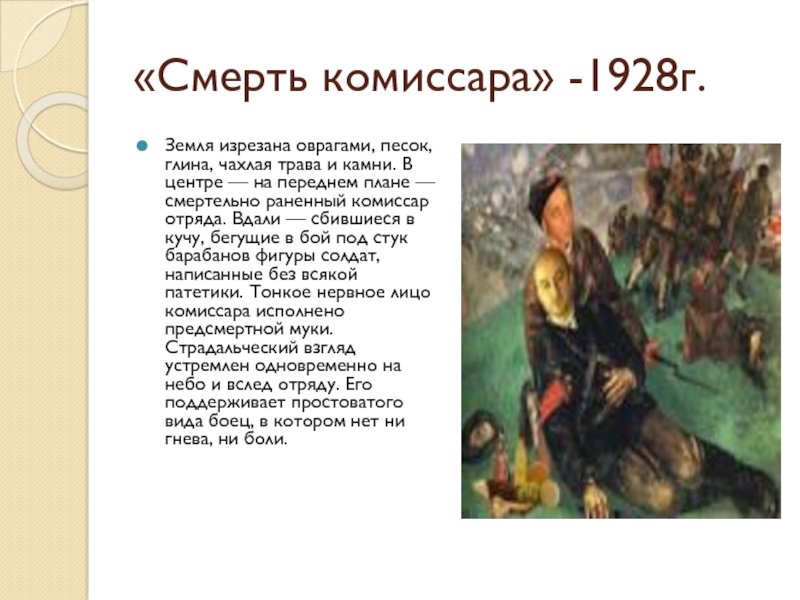 «Смерть комиссара» -1928г.

Земля изрезана оврагами, песок, глина, чахлая трава и камни. В центре — на переднем плане — смертельно раненный комиссар отряда. Вдали — сбившиеся в кучу, бегущие в бой под стук барабанов фигуры солдат, написанные без всякой патетики. Тонкое нервное лицо комиссара исполнено предсмертной муки. Страдальческий взгляд устремлен одновременно на небо и вслед отряду. Его поддерживает простоватого вида боец, в котором нет ни гнева, ни боли.